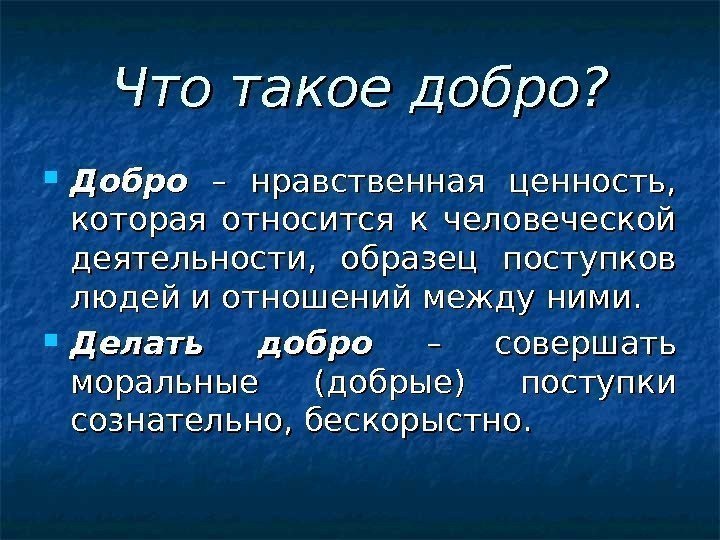 Что такое добро?

Добро – нравственная ценность, которая относится к человеческой деятельности, образец поступков людей и отношений между ними.

Делать добро – совершать моральные (добрые) поступки сознательно, бескорыстно.